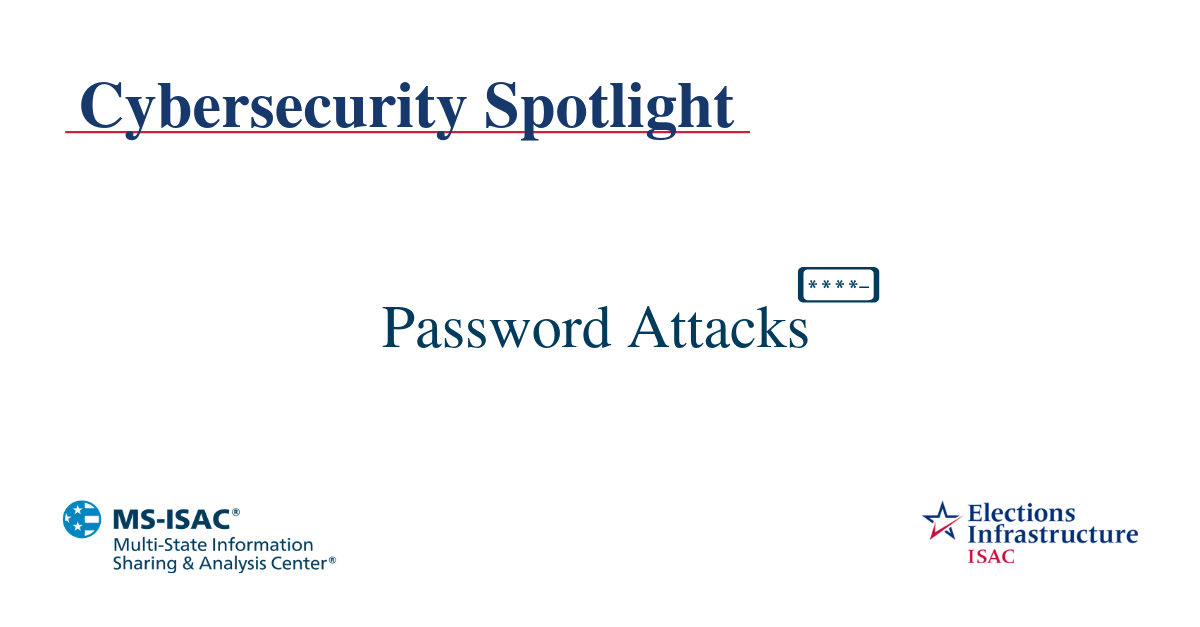 Cybersecurity Spotlight

****_

Password Attacks

MS-ISAC®
Multi-State Information
Sharing & Analysis Center®

Elections
Infrastructure
ISAC